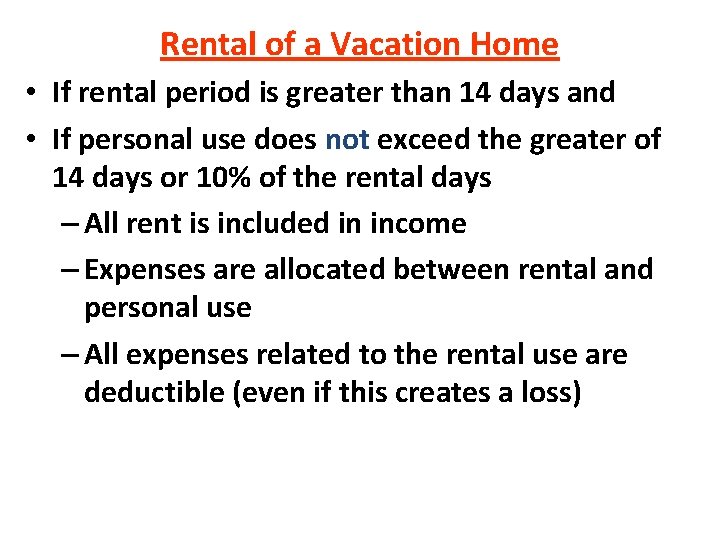 Rental of a Vacation Home

• If rental period is greater than 14 days and

• If personal use does not exceed the greater of 14 days or 10% of the rental days

– All rent is included in income

– Expenses are allocated between rental and personal use

– All expenses related to the rental use are deductible (even if this creates a loss)